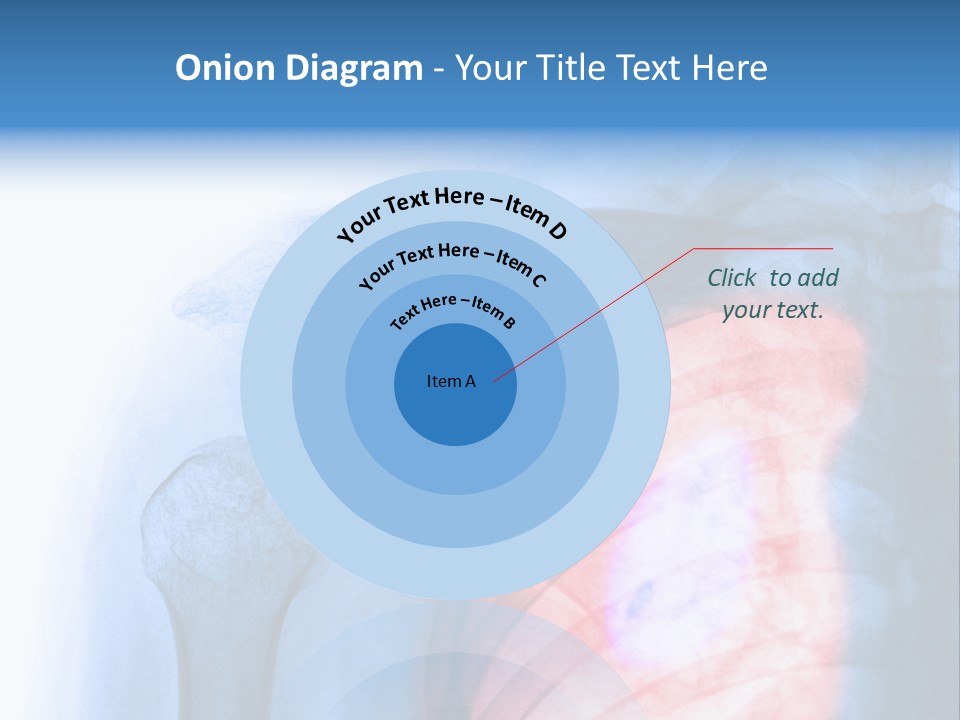 Onion Diagram - Your Title Text Here

Your Text Here – Item D

Your Text Here – Item C

Text Here – Item B

Item A

Click to add your text.